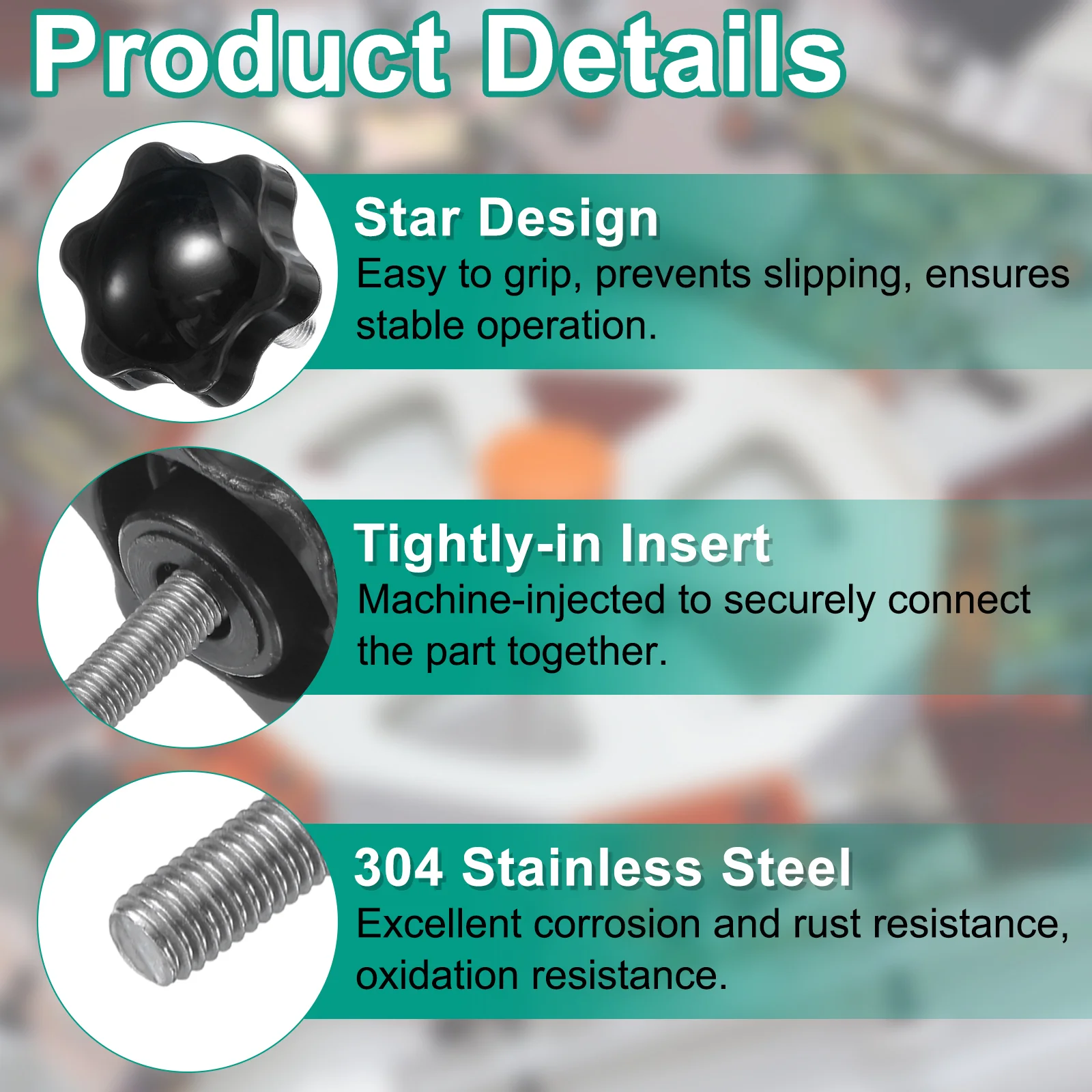 Product Details

Star Design
Easy to grip, prevents slipping, ensures stable operation.

Tightly-in Insert
Machine-injected to securely connect the part together.

304 Stainless Steel
Excellent corrosion and rust resistance, oxidation resistance.